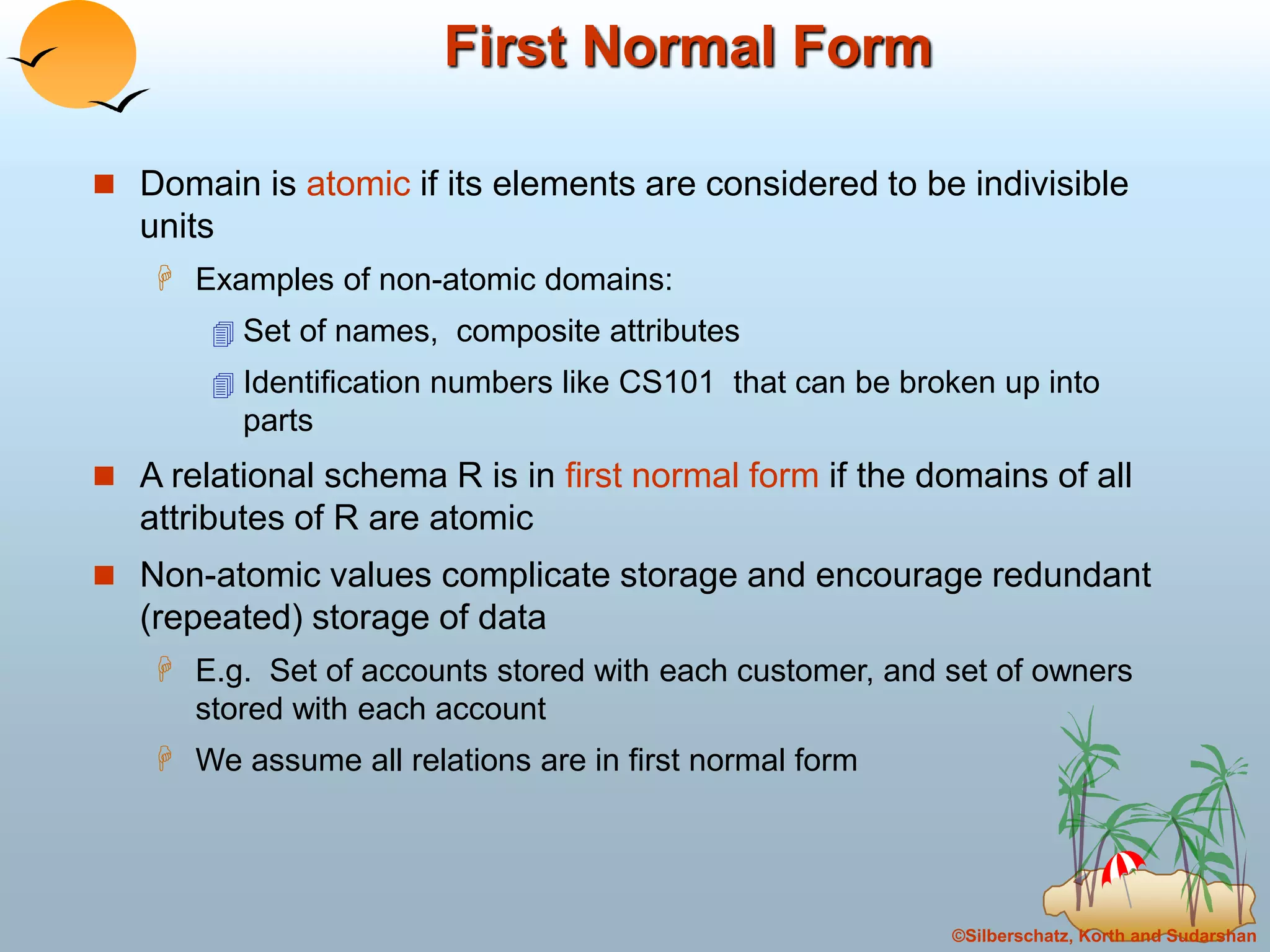 First Normal Form

Domain is atomic if its elements are considered to be indivisible units

Examples of non-atomic domains:

Set of names, composite attributes

Identification numbers like CS101 that can be broken up into parts

A relational schema R is in first normal form if the domains of all attributes of R are atomic

Non-atomic values complicate storage and encourage redundant (repeated) storage of data

E.g. Set of accounts stored with each customer, and set of owners stored with each account

We assume all relations are in first normal form

©Silberschatz, Korth and Sudarshan